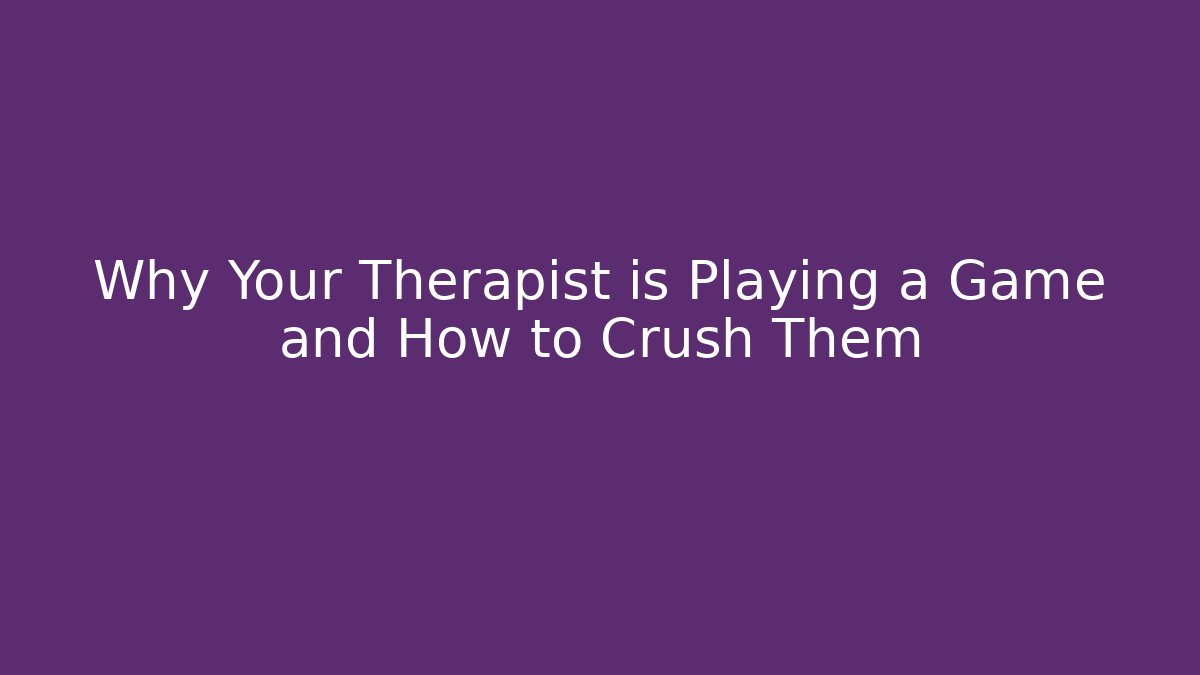 Why Your Therapist is Playing a Game and How to Crush Them